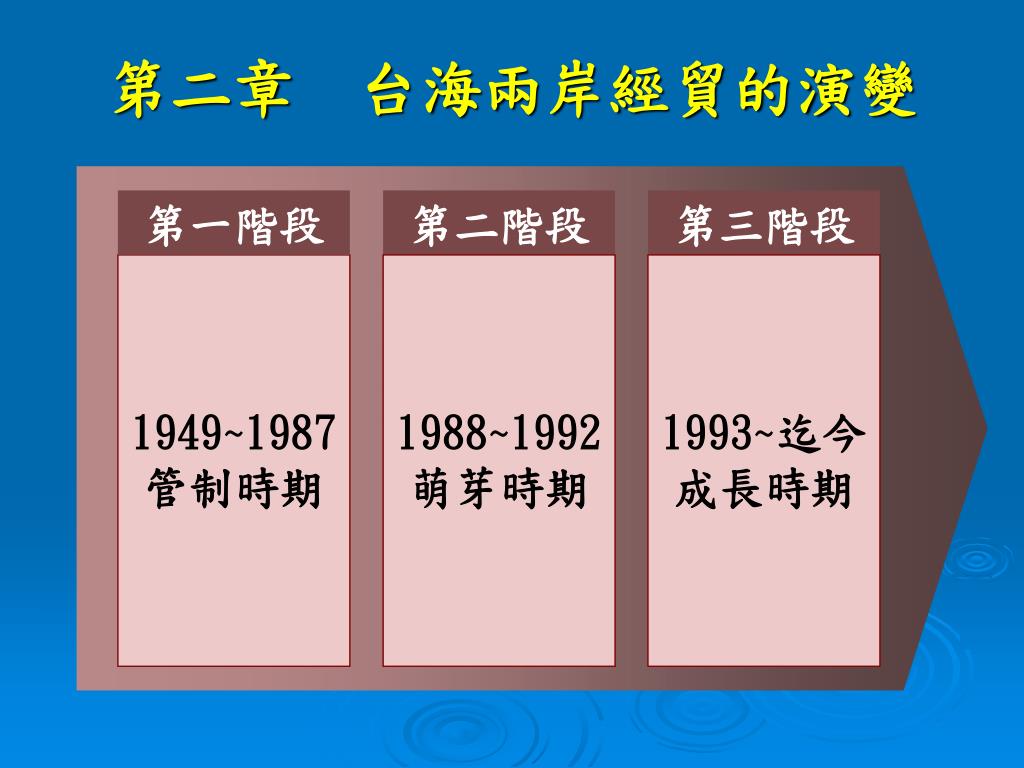 第二章　台海兩岸經貿的演變

第一階段

1949~1987
管制時期

第二階段

1988~1992
萌芽時期

第三階段

1993~迄今
成長時期